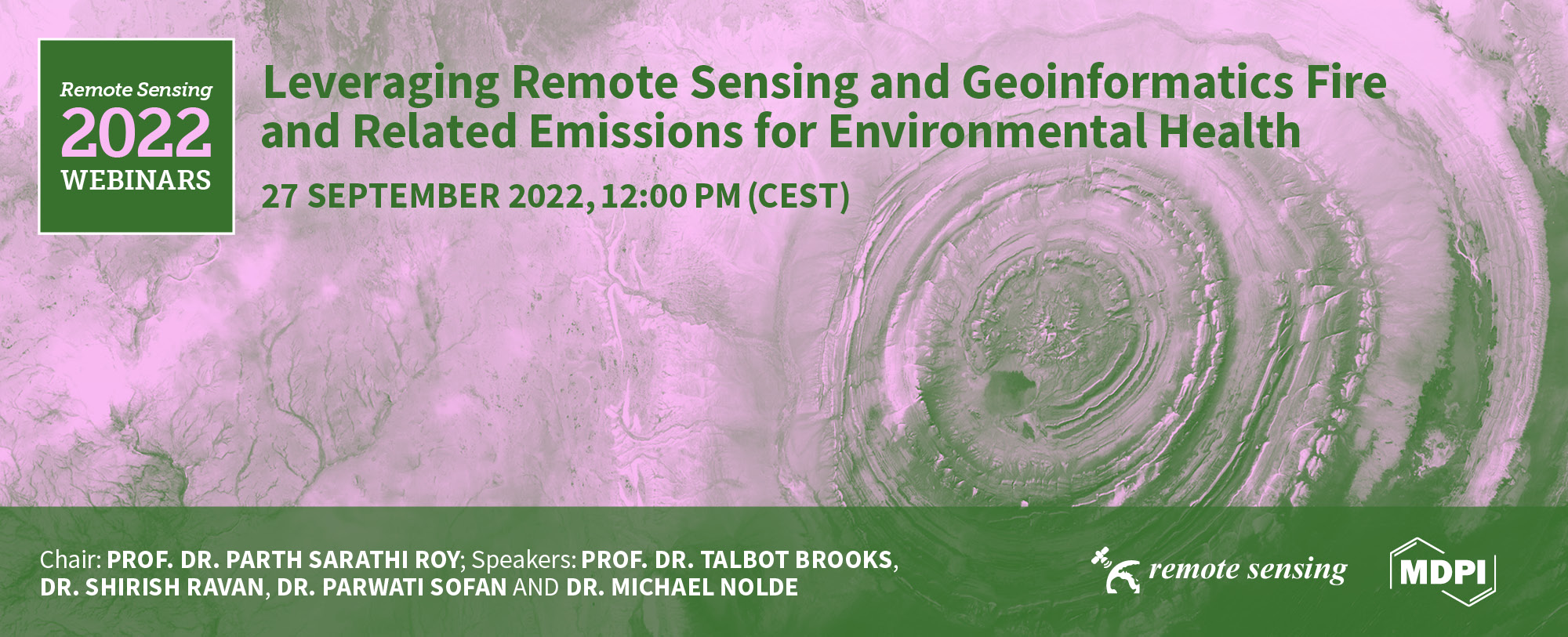 Remote Sensing
2022
WEBINARS

Leveraging Remote Sensing and Geoinformatics Fire and Related Emissions for Environmental Health

27 SEPTEMBER 2022, 12:00 PM (CEST)

Chair: PROF. DR. PARTH SARATHI ROY; Speakers: PROF. DR. TALBOT BROOKS, DR. SHIRISH RAVAN, DR. PARWATI SOFAN AND DR. MICHAEL NOLDE

remote sensing

MDPI